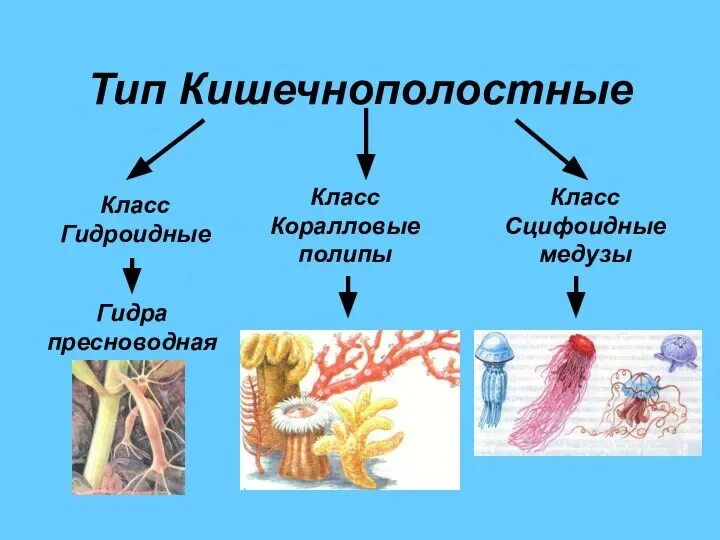 Тип Кишечнополостные

Класс Гидроидные

Гидра пресноводная

Класс Коралловые полипы

Класс Сцифоидные медузы